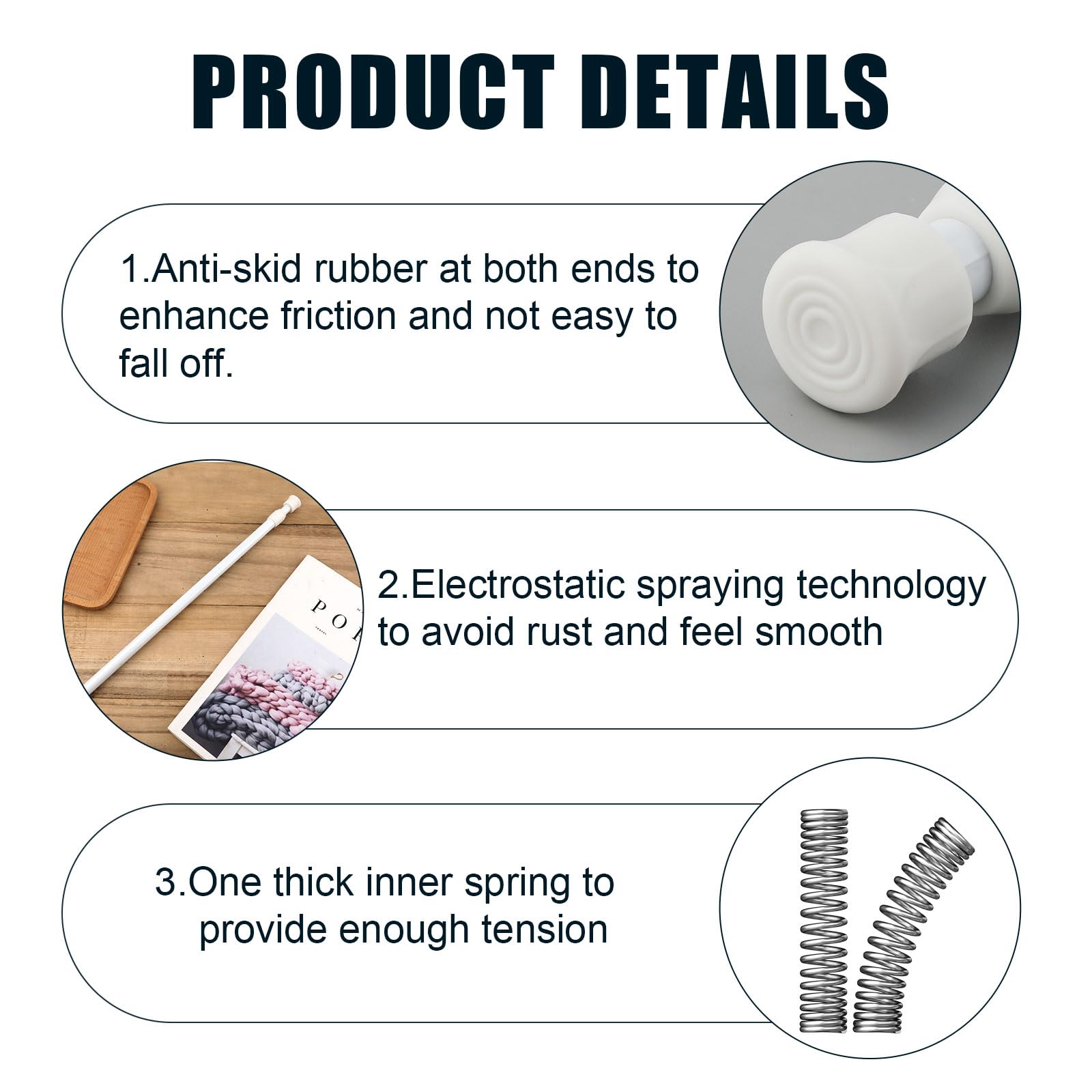 PRODUCT DETAILS

1.Anti-skid rubber at both ends to enhance friction and not easy to fall off.

PO

2.Electrostatic spraying technology to avoid rust and feel smooth

3.One thick inner spring to provide enough tension